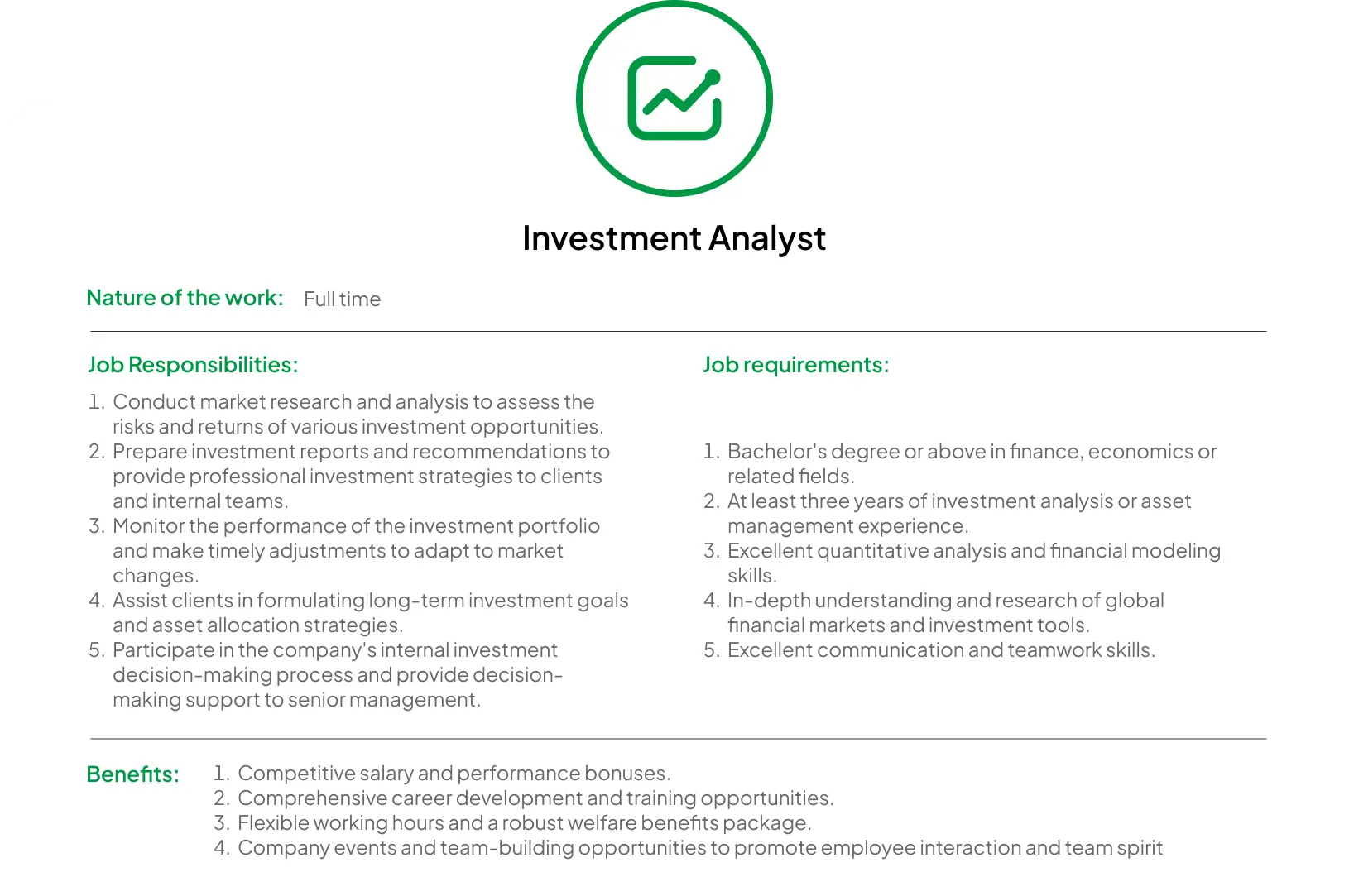 Investment Analyst

Nature of the work: Full time

Job Responsibilities:

1. Conduct market research and analysis to assess the risks and returns of various investment opportunities.
2. Prepare investment reports and recommendations to provide professional investment strategies to clients and internal teams.
3. Monitor the performance of the investment portfolio and make timely adjustments to adapt to market changes.
4. Assist clients in formulating long-term investment goals and asset allocation strategies.
5. Participate in the company's internal investment decision-making process and provide decision-making support to senior management.

Job requirements:

1. Bachelor's degree or above in finance, economics or related fields.
2. At least three years of investment analysis or asset management experience.
3. Excellent quantitative analysis and financial modeling skills.
4. In-depth understanding and research of global financial markets and investment tools.
5. Excellent communication and teamwork skills.

Benefits:
1. Competitive salary and performance bonuses.
2. Comprehensive career development and training opportunities.
3. Flexible working hours and a robust welfare benefits package.
4. Company events and team-building opportunities to promote employee interaction and team spirit